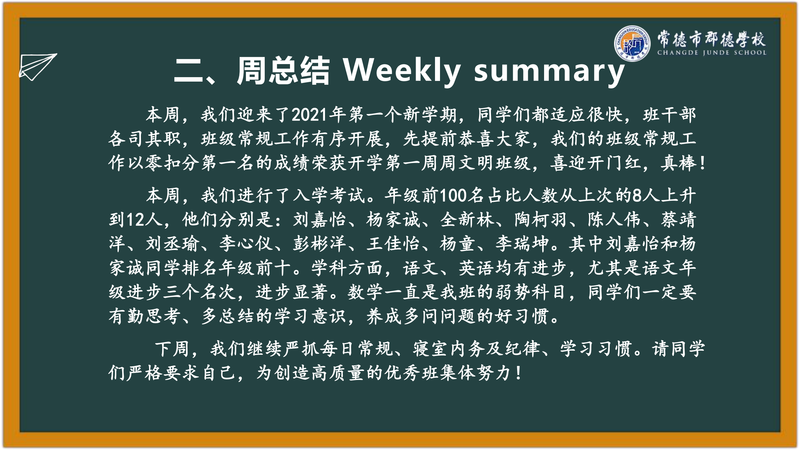 常德市郡德学校
CHANGDE JUNDE SCHOOL

二、周总结 Weekly summary

本周，我们迎来了2021年第一个新学期，同学们都适应很快，班干部各司其职，班级常规工作有序开展，先提前恭喜大家，我们的班级常规工作以零扣分第一名的成绩荣获开学第一周周文明班级，喜迎开门红，真棒！

本周，我们进行了入学考试。年级前100名占比人数从上次的8人上升到12人，他们分别是：刘嘉怡、杨家诚、全新林、陶柯羽、陈人伟、蔡靖洋、刘丞瑜、李心仪、彭彬洋、王佳怡、杨童、李瑞坤。其中刘嘉怡和杨家诚同学排名年级前十。学科方面，语文、英语均有进步，尤其是语文年级进步三个名次，进步显著。数学一直是我班的弱势科目，同学们一定要有勤思考、多总结的学习意识，养成多问问题的好习惯。

下周，我们继续严抓每日常规、寝室内务及纪律、学习习惯。请同学们严格要求自己，为创造高质量的优秀班集体努力！